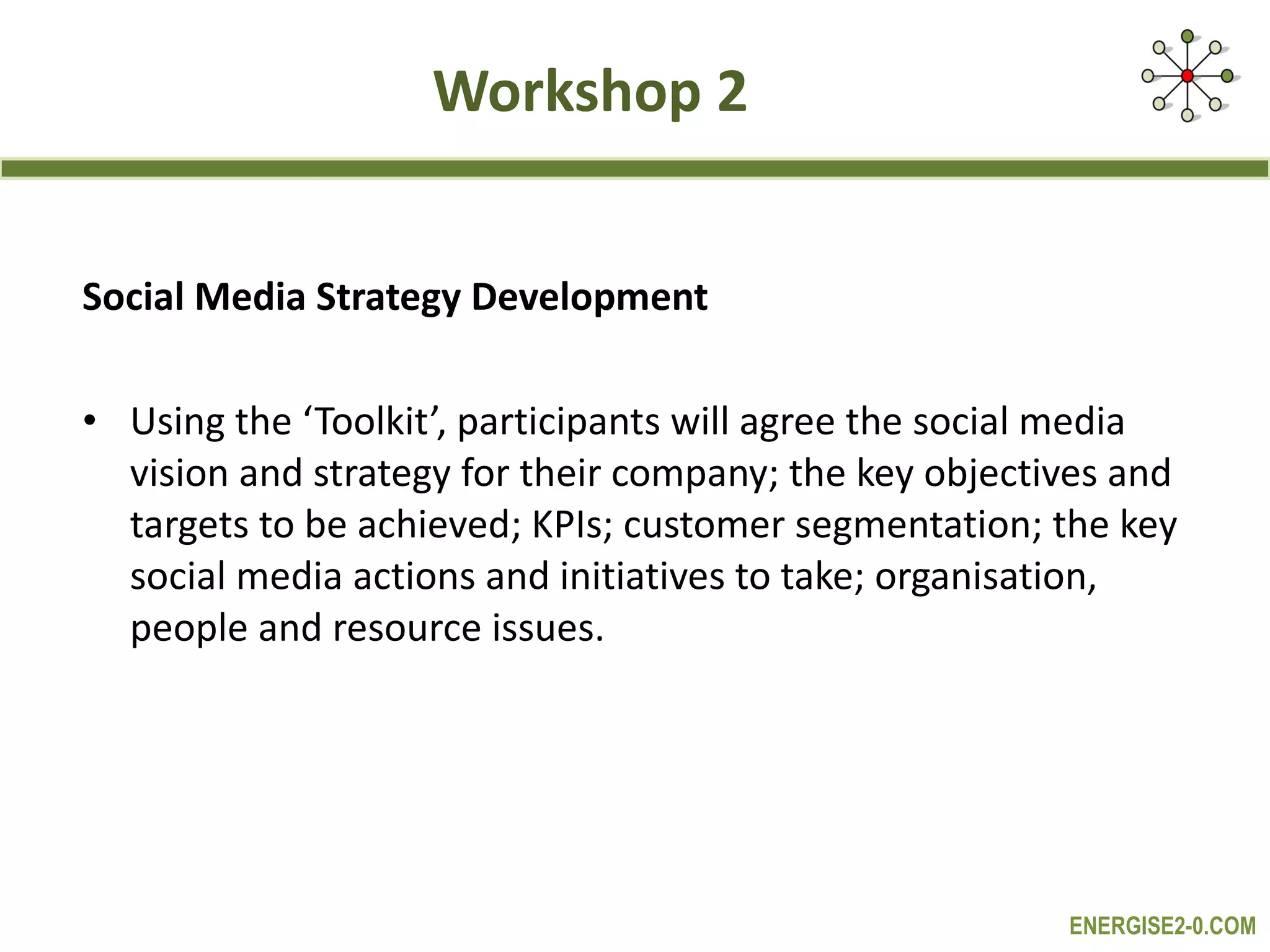 Workshop 2

Social Media Strategy Development

• Using the ‘Toolkit’, participants will agree the social media vision and strategy for their company; the key objectives and targets to be achieved; KPIs; customer segmentation; the key social media actions and initiatives to take; organisation, people and resource issues.

ENERGISE2-0.COM